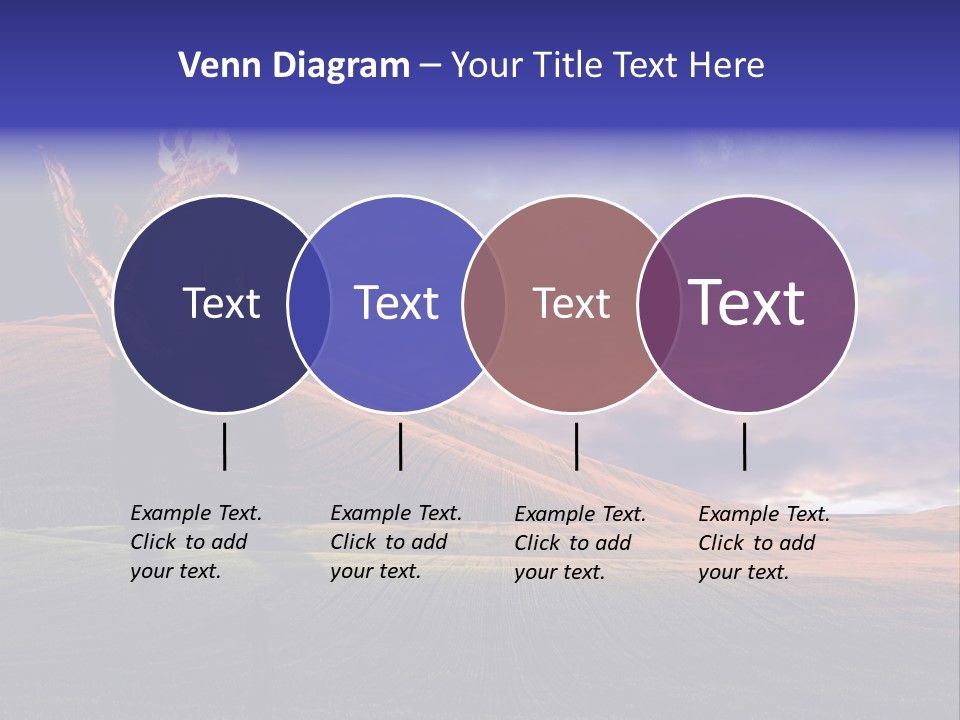 Venn Diagram – Your Title Text Here

Text

Text

Text

Text

Example Text. Click to add your text.

Example Text. Click to add your text.

Example Text. Click to add your text.

Example Text. Click to add your text.